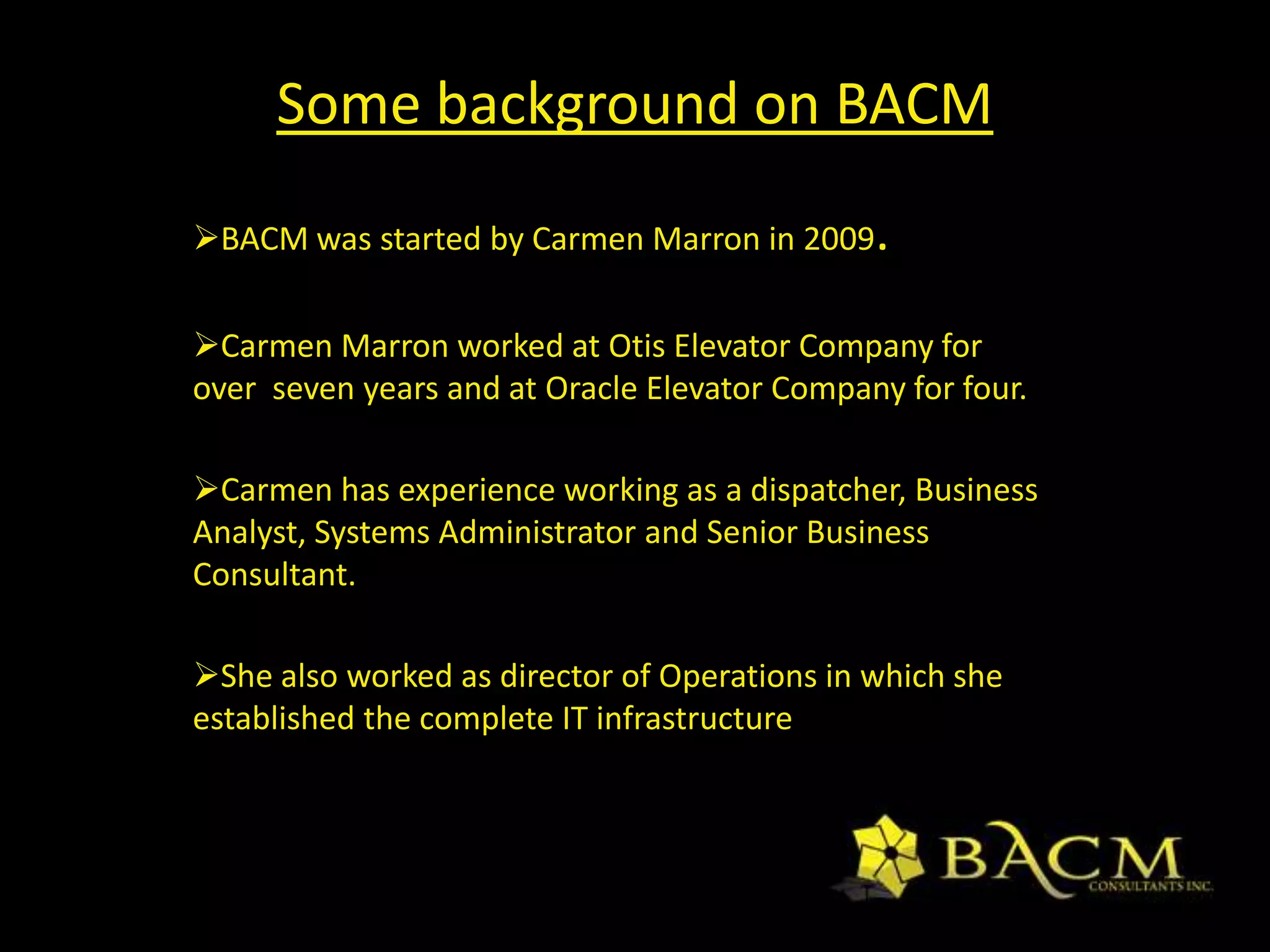 Some background on BACM

➢BACM was started by Carmen Marron in 2009.

➢Carmen Marron worked at Otis Elevator Company for over seven years and at Oracle Elevator Company for four.

➢Carmen has experience working as a dispatcher, Business Analyst, Systems Administrator and Senior Business Consultant.

➢She also worked as director of Operations in which she established the complete IT infrastructure

BACM
CONSULTANTS INC.